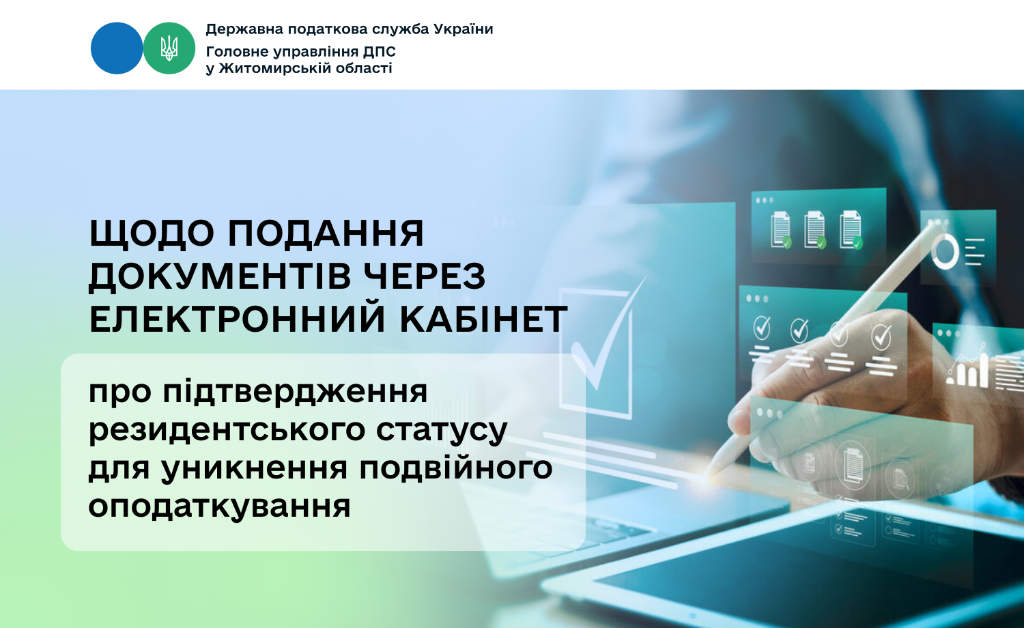 Державна податкова служба України
Головне управління ДПС
у Житомирській області

ЩОДО ПОДАННЯ ДОКУМЕНТІВ ЧЕРЕЗ ЕЛЕКТРОННИЙ КАБІНЕТ

про підтвердження резидентського статусу для уникнення подвійного оподаткування